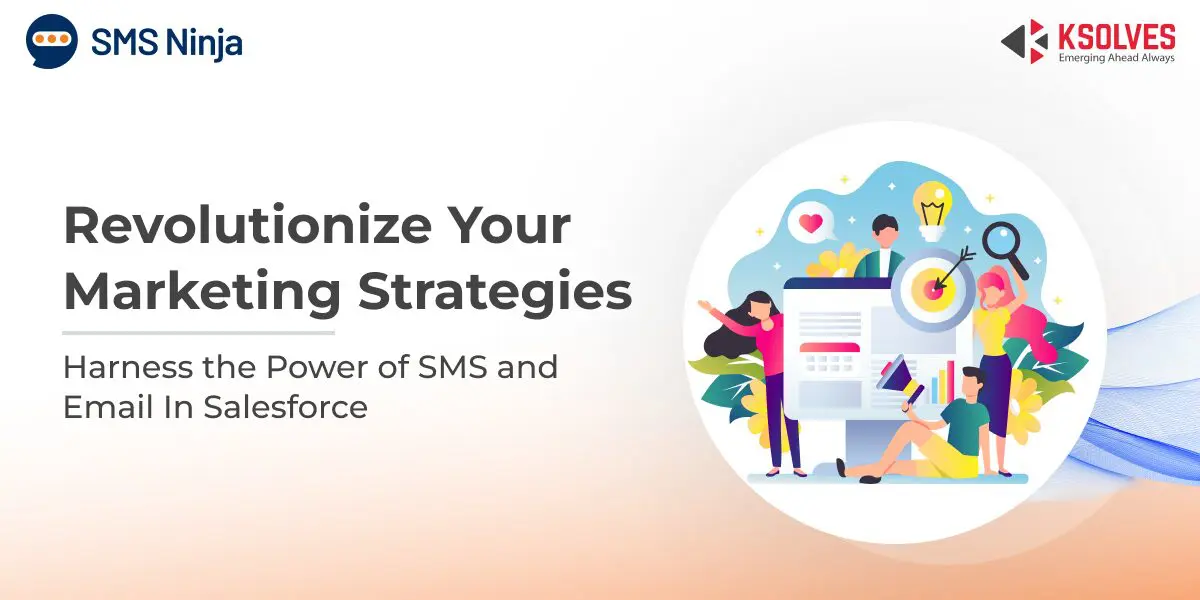 SMS Ninja

KSOLVES
Emerging Ahead Always

Revolutionize Your Marketing Strategies

Harness the Power of SMS and Email In Salesforce